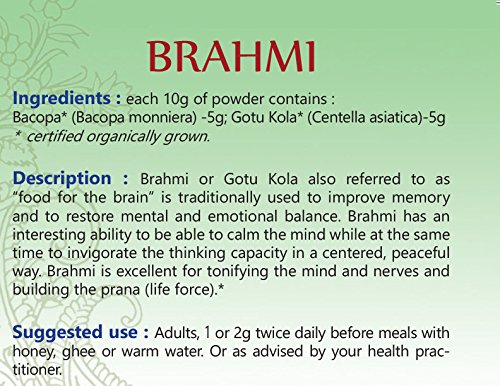 BRAHMI

Ingredients : each 10g of powder contains :
Bacopa* (Bacopa monniera) -5g; Gotu Kola* (Centella asiatica)-5g
* certified organically grown.

Description : Brahmi or Gotu Kola also referred to as "food for the brain" is traditionally used to improve memory and to restore mental and emotional balance. Brahmi has an interesting ability to be able to calm the mind while at the same time to invigorate the thinking capacity in a centered, peaceful way. Brahmi is excellent for tonifying the mind and nerves and building the prana (life force).*

Suggested use : Adults, 1 or 2g twice daily before meals with honey, ghee or warm water. Or as advised by your health practitioner.